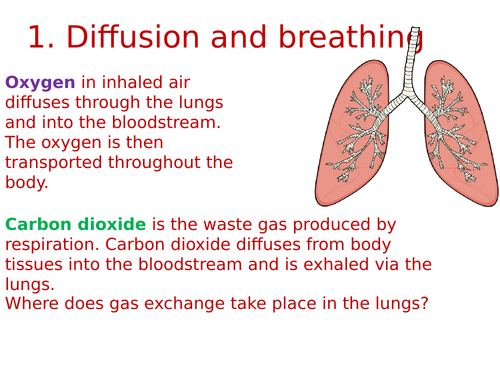 1. Diffusion and breathing

Oxygen in inhaled air diffuses through the lungs and into the bloodstream. The oxygen is then transported throughout the body.

Carbon dioxide is the waste gas produced by respiration. Carbon dioxide diffuses from body tissues into the bloodstream and is exhaled via the lungs.
Where does gas exchange take place in the lungs?